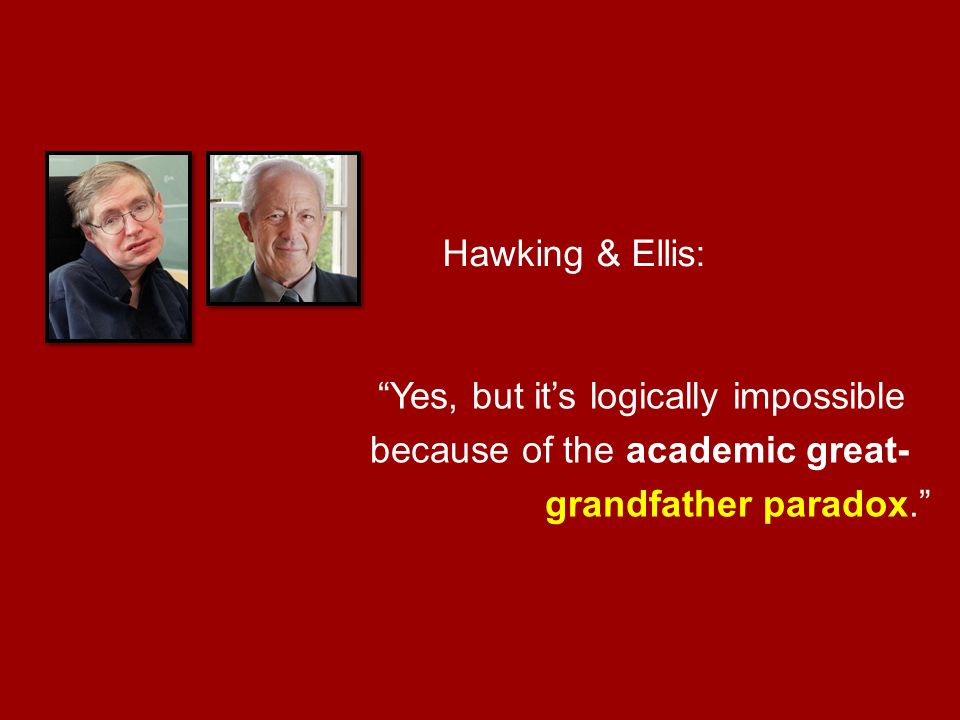 Hawking & Ellis:

“Yes, but it’s logically impossible because of the academic great-grandfather paradox.”